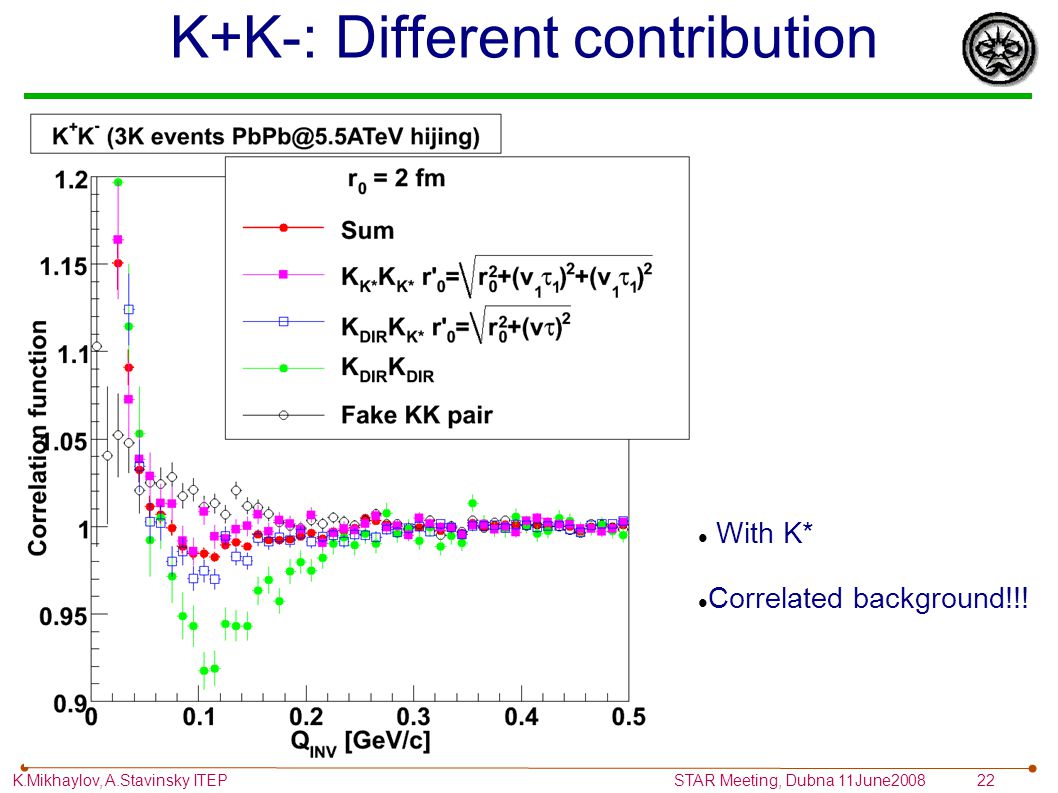 K+K-: Different contribution

$K^+K^-$ (3K events PbPb@5.5ATeV hijing)

$r_0$ = 2 fm

Sum

$K_{K*}K_{K*}$ $r'_0=\sqrt{r_0^2+(v_1\tau_1)^2+(v_1\tau_1)^2}$

$K_{DIR}K_{K*}$ $r'_0=\sqrt{r_0^2+(v\tau)^2}$

$K_{DIR}K_{DIR}$

Fake KK pair

Correlation function

1.2

1.15

1.1

1.05

1

0.95

0.9

0

0.1

0.2

0.3

0.4

0.5

$Q_{INV}$ [GeV/c]

With K*

Correlated background!!!

K.Mikhaylov, A.Stavinsky ITEP

STAR Meeting, Dubna 11June2008

22